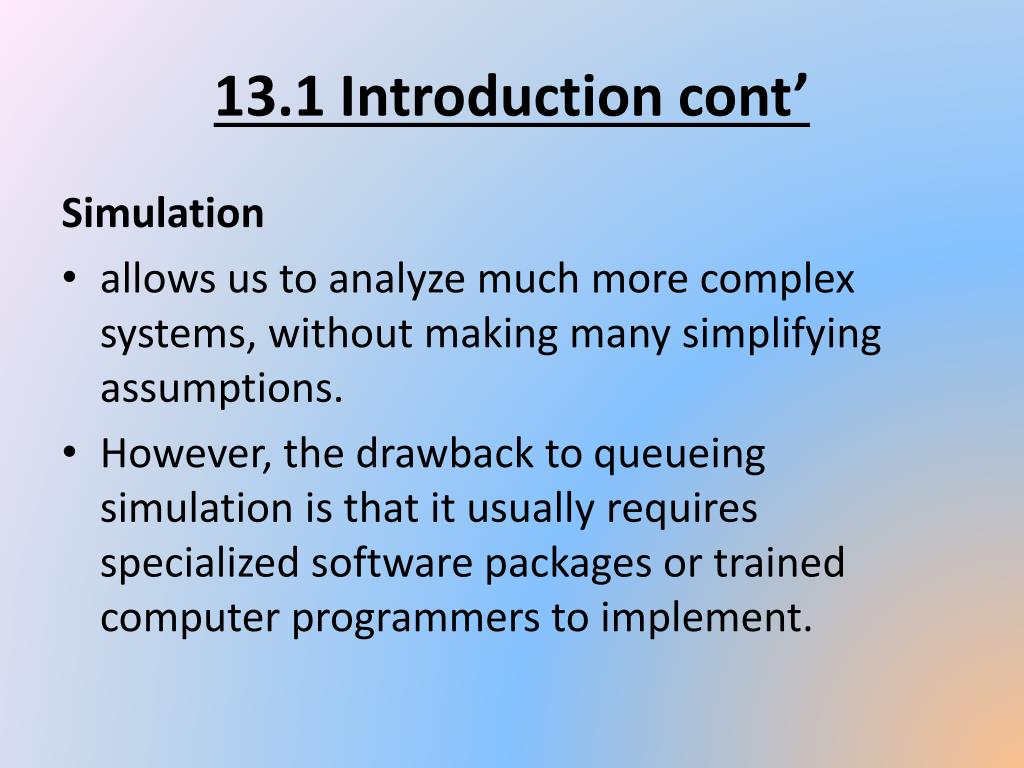 13.1 Introduction cont’

Simulation

• allows us to analyze much more complex systems, without making many simplifying assumptions.

• However, the drawback to queueing simulation is that it usually requires specialized software packages or trained computer programmers to implement.